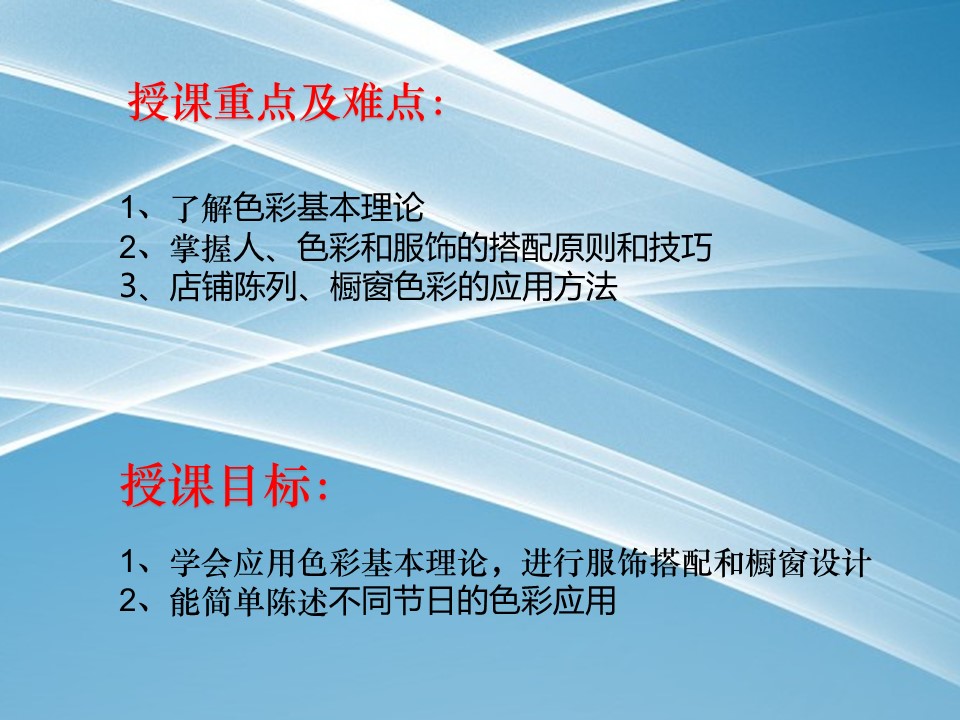 授课重点及难点：

1、了解色彩基本理论
2、掌握人、色彩和服饰的搭配原则和技巧
3、店铺陈列、橱窗色彩的应用方法

授课目标：

1、学会应用色彩基本理论，进行服饰搭配和橱窗设计
2、能简单陈述不同节日的色彩应用